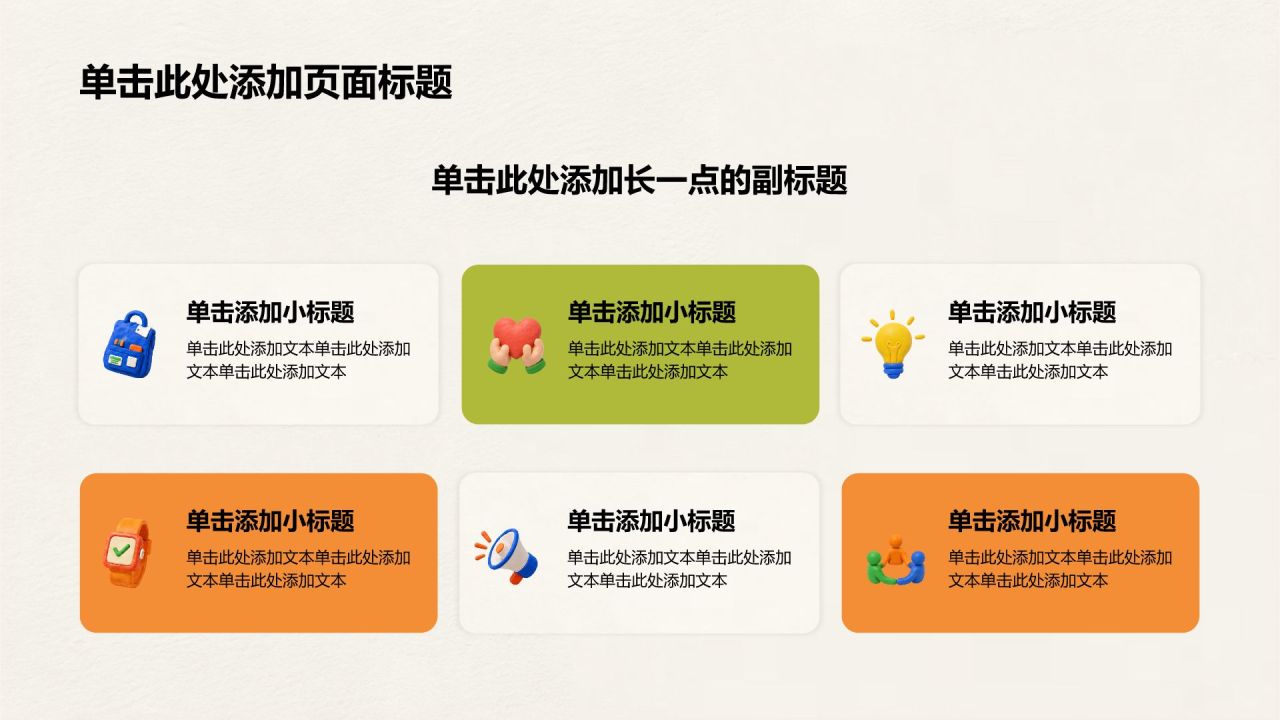 单击此处添加页面标题

单击此处添加长一点的副标题

单击添加小标题
单击此处添加文本单击此处添加文本单击此处添加文本

单击添加小标题
单击此处添加文本单击此处添加文本单击此处添加文本

单击添加小标题
单击此处添加文本单击此处添加文本单击此处添加文本

单击添加小标题
单击此处添加文本单击此处添加文本单击此处添加文本

单击添加小标题
单击此处添加文本单击此处添加文本单击此处添加文本

单击添加小标题
单击此处添加文本单击此处添加文本单击此处添加文本